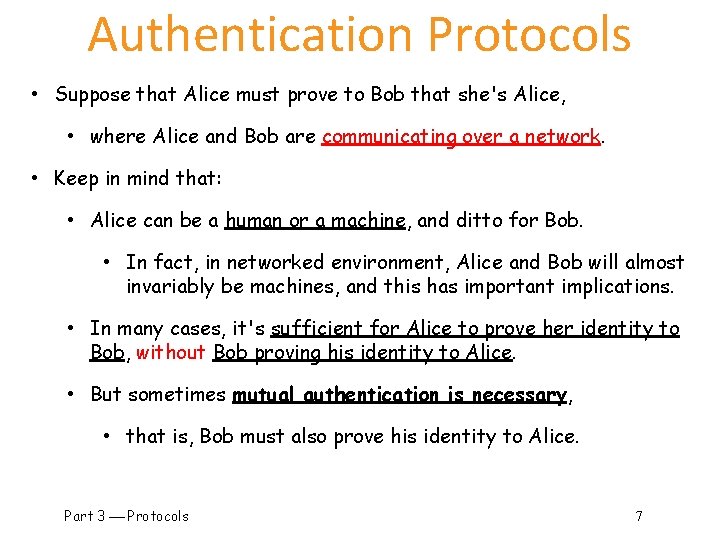 Authentication Protocols

• Suppose that Alice must prove to Bob that she's Alice,

• where Alice and Bob are communicating over a network.

• Keep in mind that:

• Alice can be a human or a machine, and ditto for Bob.

• In fact, in networked environment, Alice and Bob will almost invariably be machines, and this has important implications.

• In many cases, it's sufficient for Alice to prove her identity to Bob, without Bob proving his identity to Alice.

• But sometimes mutual authentication is necessary,

• that is, Bob must also prove his identity to Alice.

Part 3 — Protocols

7